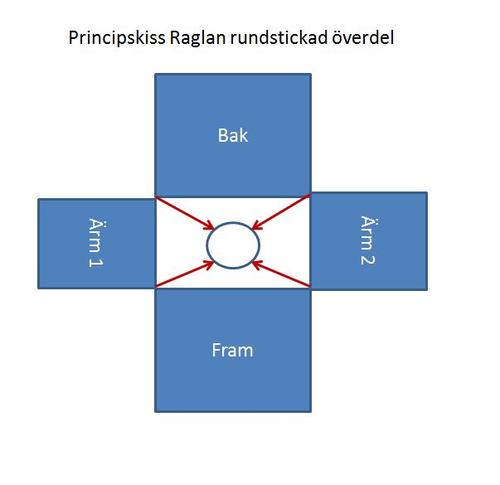 Principskiss Raglan rundstickad överdel

Bak

Ärm 1

Ärm 2

Fram